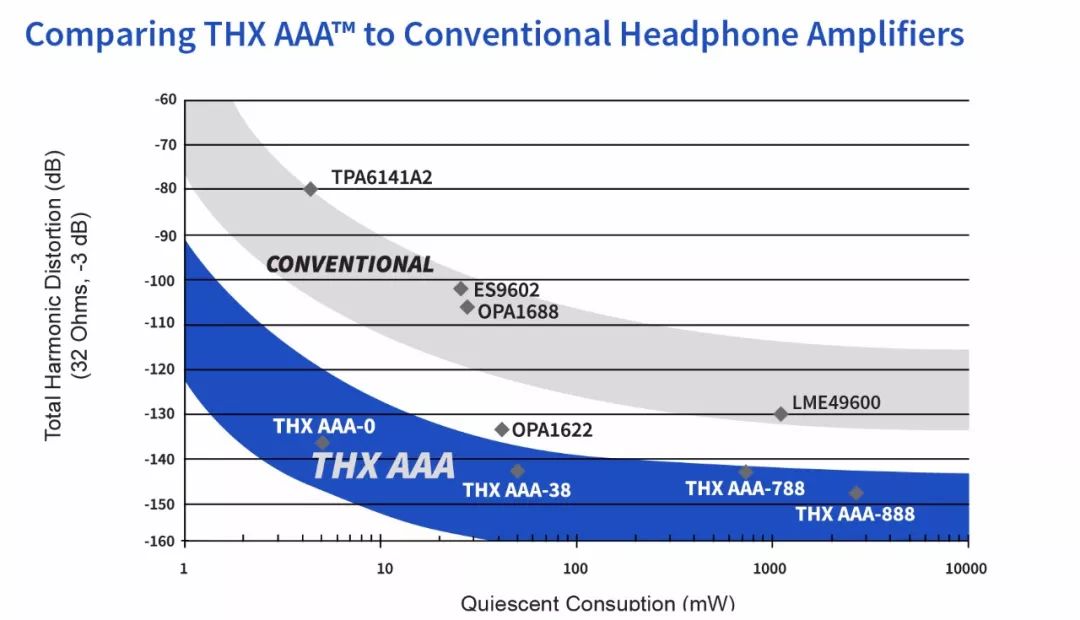 Comparing THX AAA™ to Conventional Headphone Amplifiers

Total Harmonic Distortion (dB)
(32 Ohms, -3 dB)

-60
-70
-80
-90
-100
-110
-120
-130
-140
-150
-160

TPA6141A2
CONVENTIONAL
ES9602
OPA1688
LME49600
THX AAA-0
OPA1622
THX AAA
THX AAA-38
THX AAA-788
THX AAA-888

1
10
100
1000
10000

Quiescent Consuption (mW)